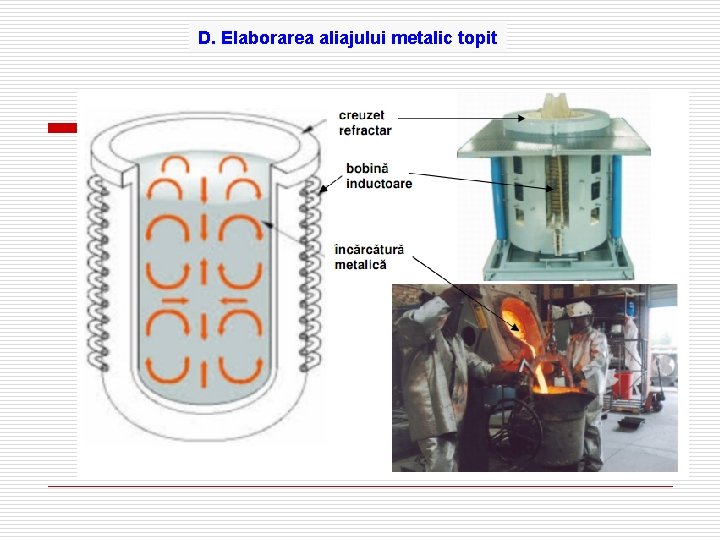 D. Elaborarea aliajului metalic topit

creuzet refractar

bobină inductoare

încărcătură metalică